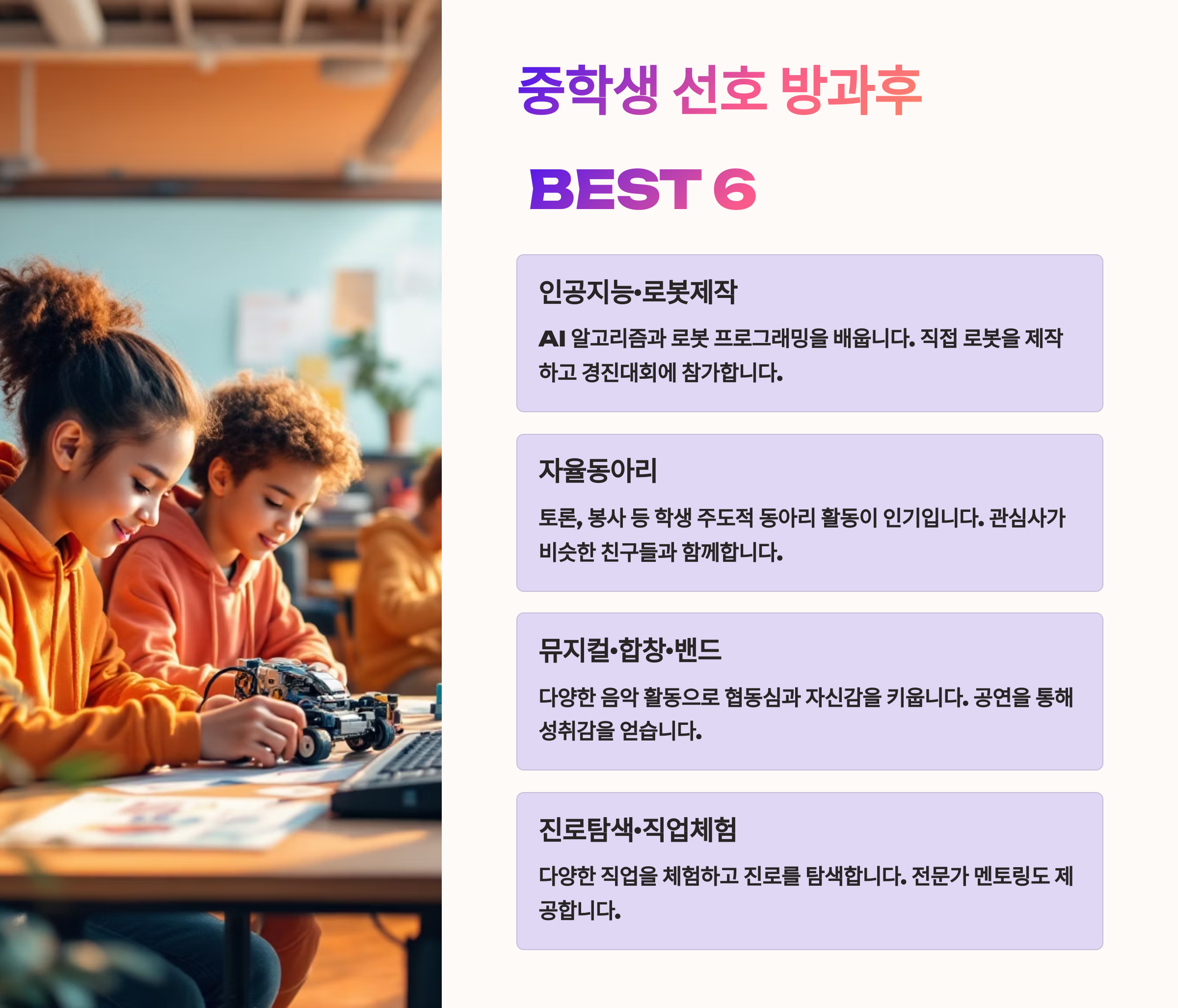 중학생 선호 방과후

BEST 6

인공지능•로봇제작

AI 알고리즘과 로봇 프로그래밍을 배웁니다. 직접 로봇을 제작하고 경진대회에 참가합니다.

자율동아리

토론, 봉사 등 학생 주도적 동아리 활동이 인기입니다. 관심사가 비슷한 친구들과 함께합니다.

뮤지컬•합창•밴드

다양한 음악 활동으로 협동심과 자신감을 키웁니다. 공연을 통해 성취감을 얻습니다.

진로탐색•직업체험

다양한 직업을 체험하고 진로를 탐색합니다. 전문가 멘토링도 제공합니다.